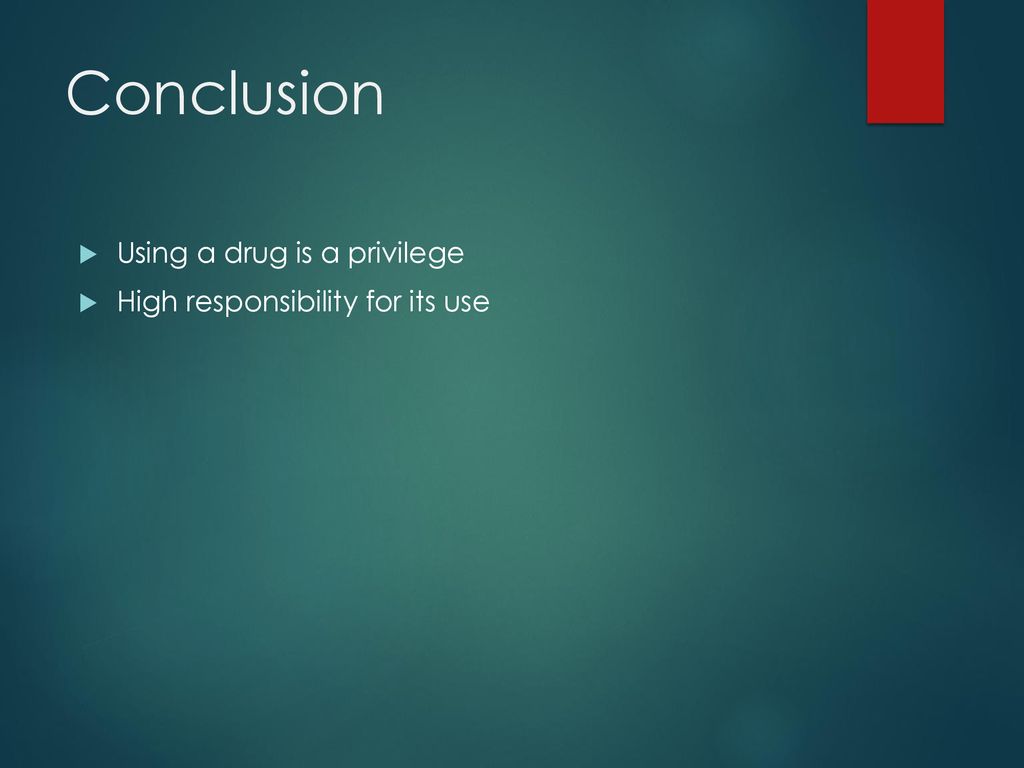 Conclusion

Using a drug is a privilege

High responsibility for its use